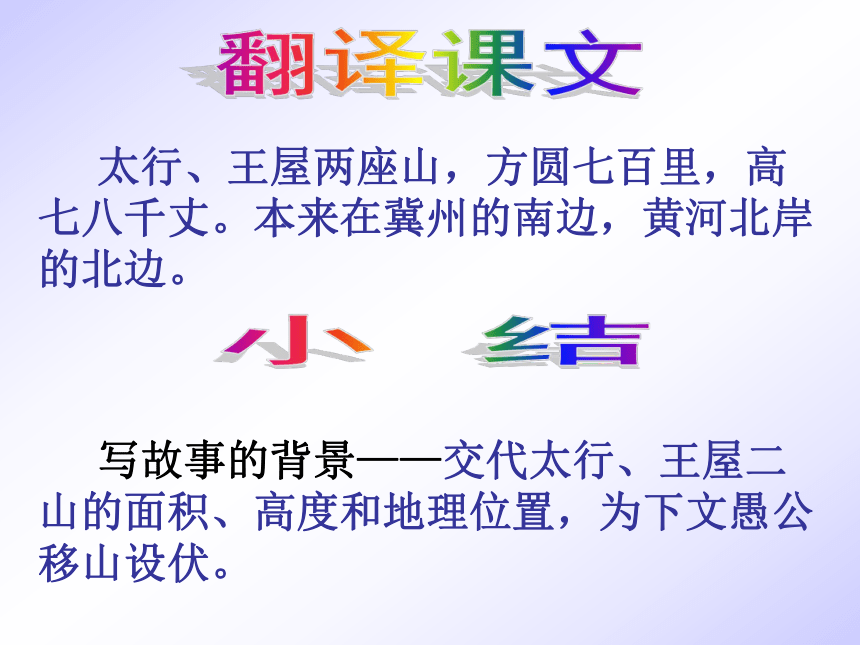 翻译课文

太行、王屋两座山，方圆七百里，高七八千丈。本来在冀州的南边，黄河北岸的北边。

小 结

写故事的背景——交代太行、王屋二山的面积、高度和地理位置，为下文愚公移山设伏。